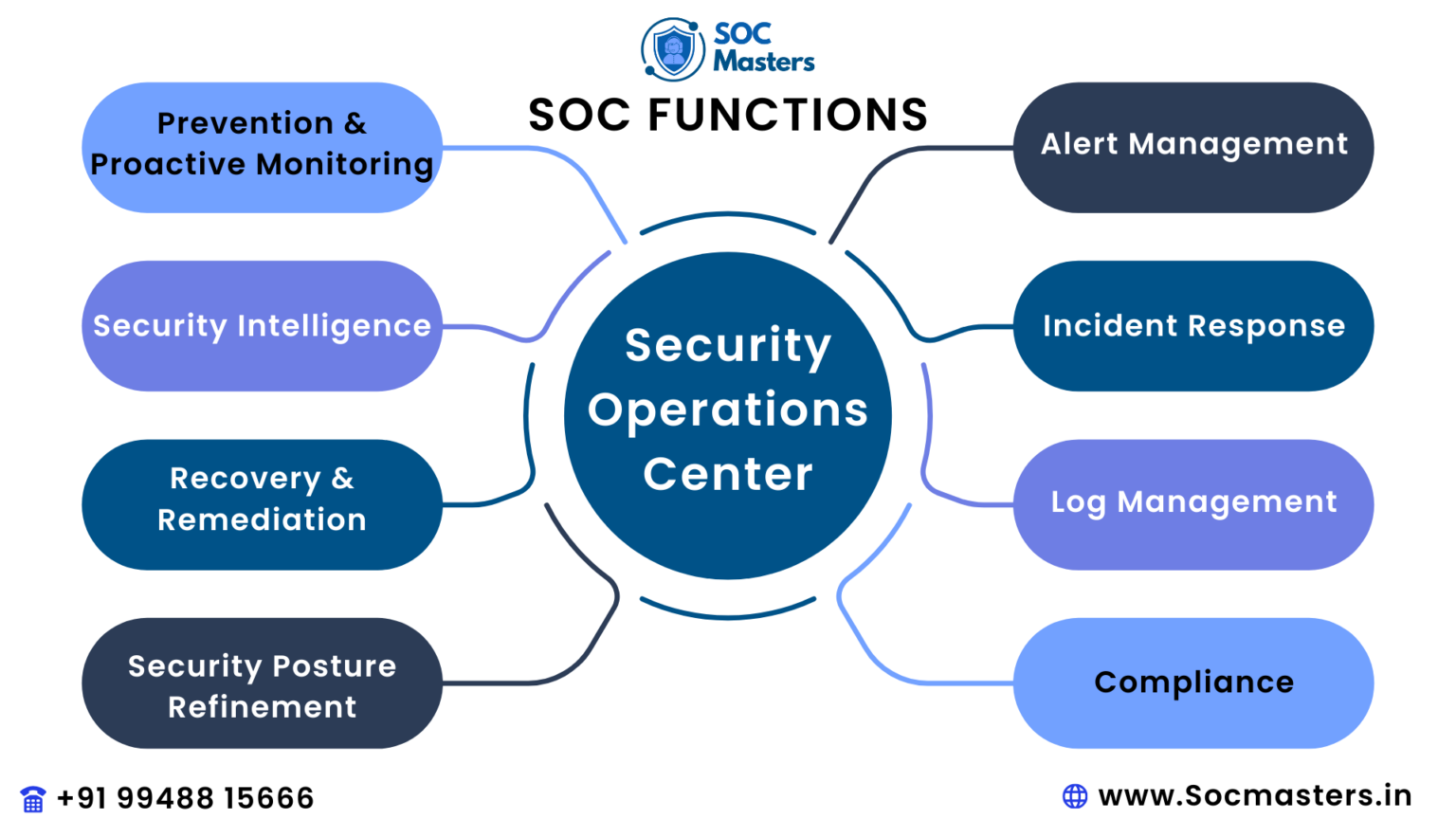 SOC Masters

SOC FUNCTIONS

Prevention & Proactive Monitoring

Security Intelligence

Recovery & Remediation

Security Posture Refinement

Security Operations Center

Alert Management

Incident Response

Log Management

Compliance

+91 99488 15666

www.Socmasters.in